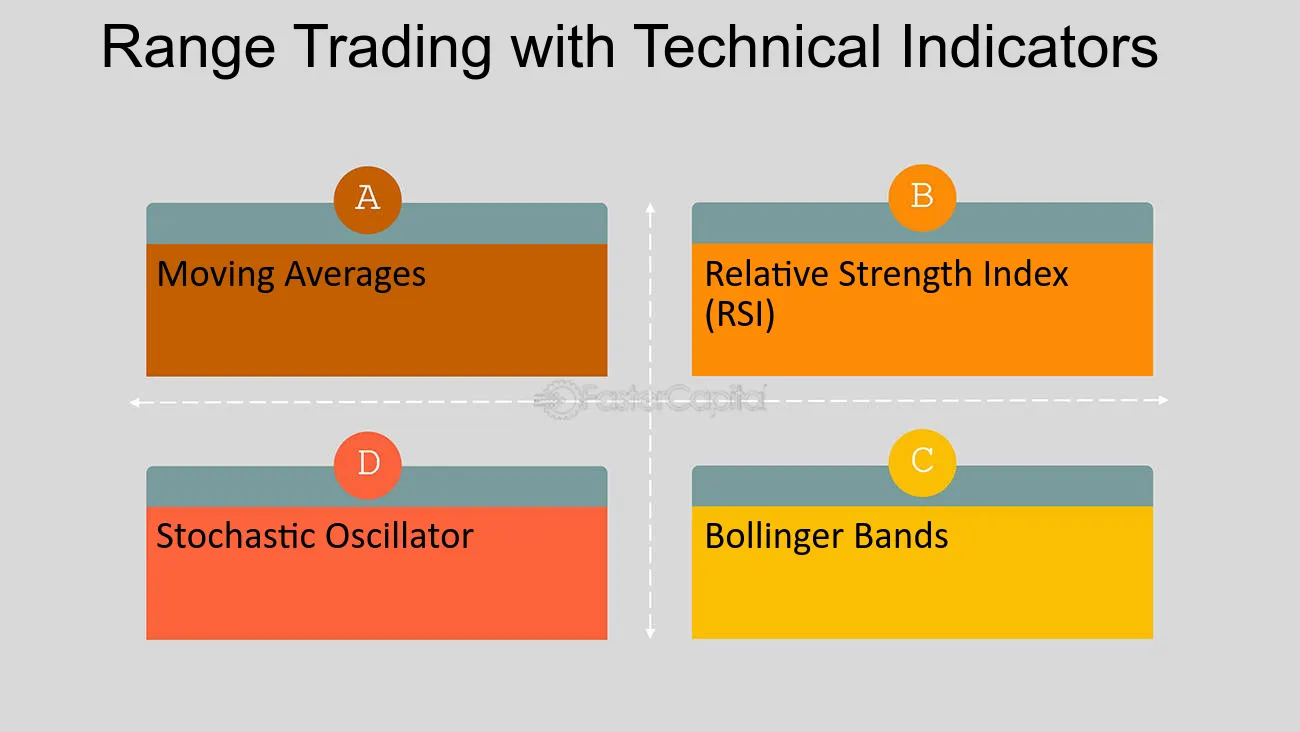 Range Trading with Technical Indicators

A

Moving Averages

B

Relative Strength Index (RSI)

D

Stochastic Oscillator

C

Bollinger Bands

FasterCapital